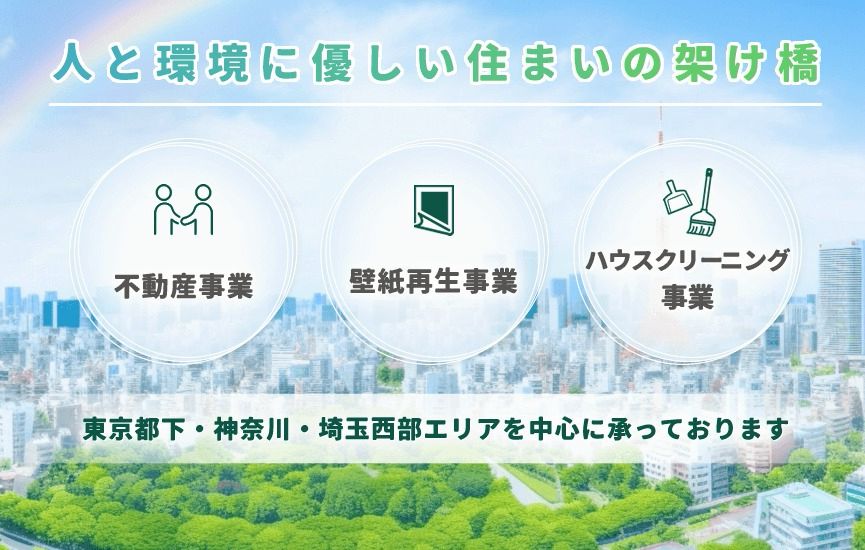 人と環境に優しい住まいの架け橋

不動産事業

壁紙再生事業

ハウスクリーニング事業

東京都下・神奈川・埼玉西部エリアを中心に承っております